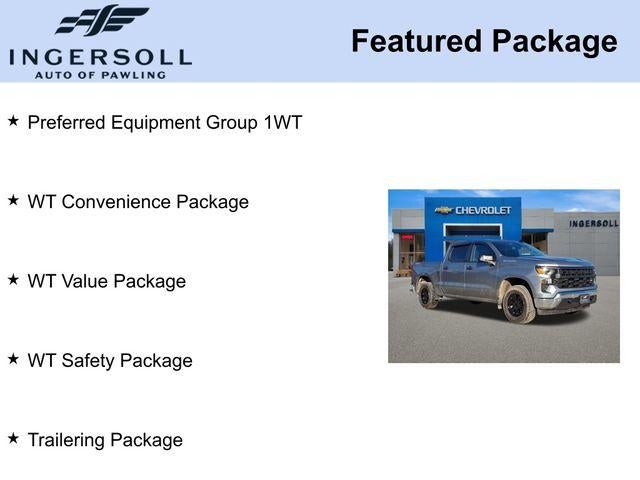 INGERSOLL
AUTO OF PAWLING

Featured Package

★ Preferred Equipment Group 1WT

★ WT Convenience Package

★ WT Value Package

★ WT Safety Package

★ Trailering Package

CHEVROLET

INGERSOLL